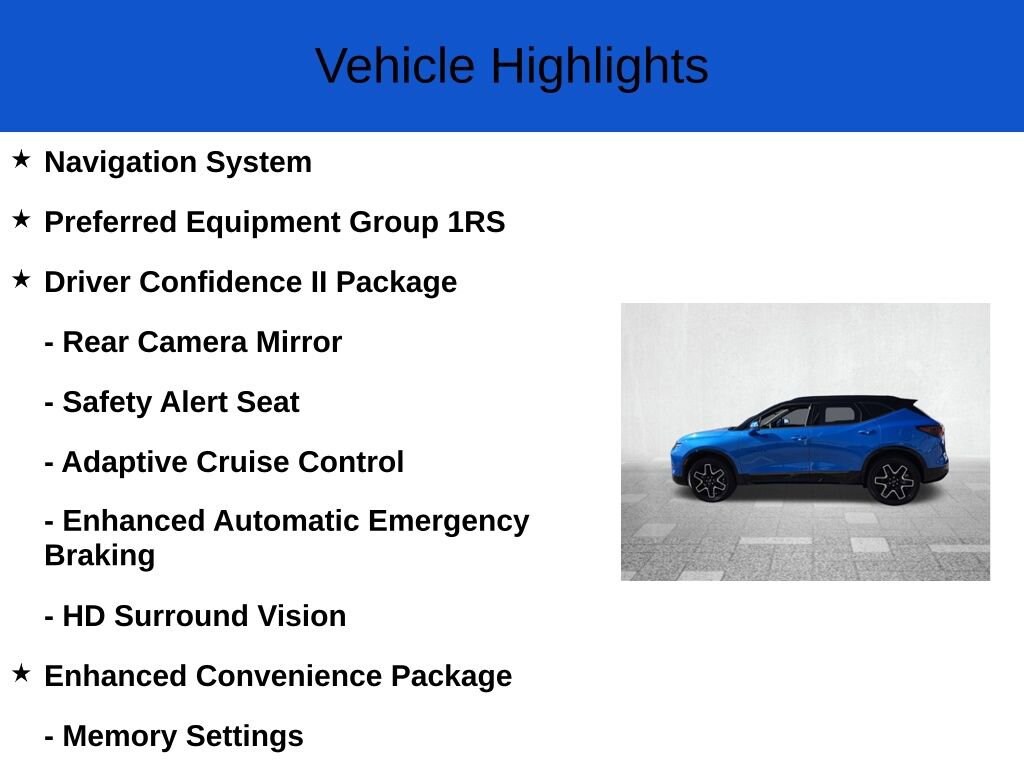 Vehicle Highlights

★ Navigation System

★ Preferred Equipment Group 1RS

★ Driver Confidence II Package

- Rear Camera Mirror

- Safety Alert Seat

- Adaptive Cruise Control

- Enhanced Automatic Emergency Braking

- HD Surround Vision

★ Enhanced Convenience Package

- Memory Settings